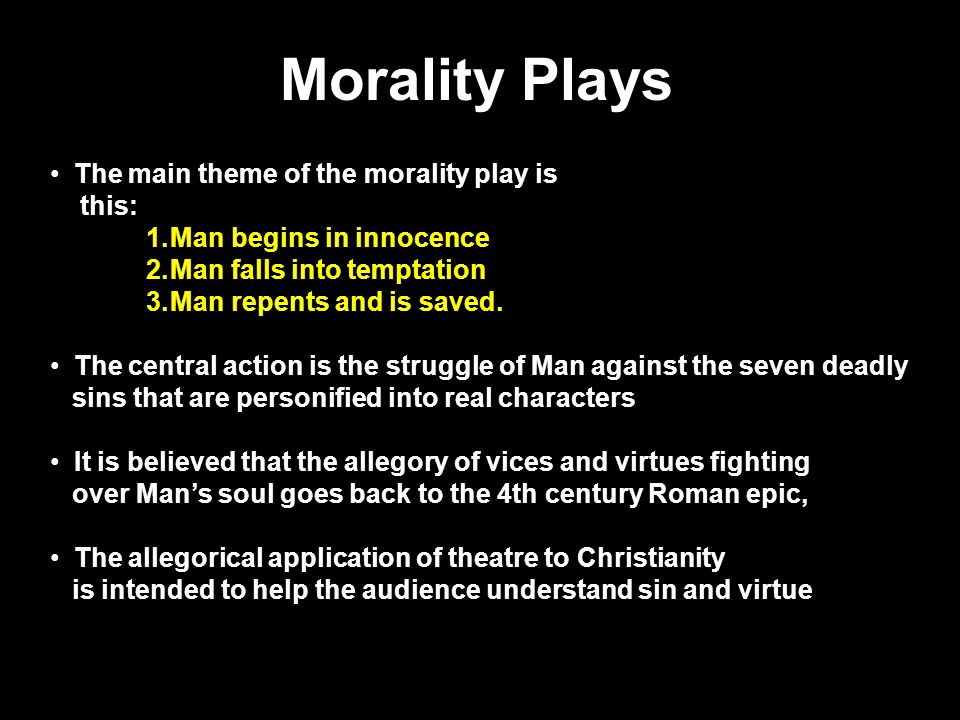 Morality Plays

• The main theme of the morality play is this:
1.Man begins in innocence
2.Man falls into temptation
3.Man repents and is saved.

• The central action is the struggle of Man against the seven deadly sins that are personified into real characters

• It is believed that the allegory of vices and virtues fighting over Man’s soul goes back to the 4th century Roman epic,

• The allegorical application of theatre to Christianity is intended to help the audience understand sin and virtue